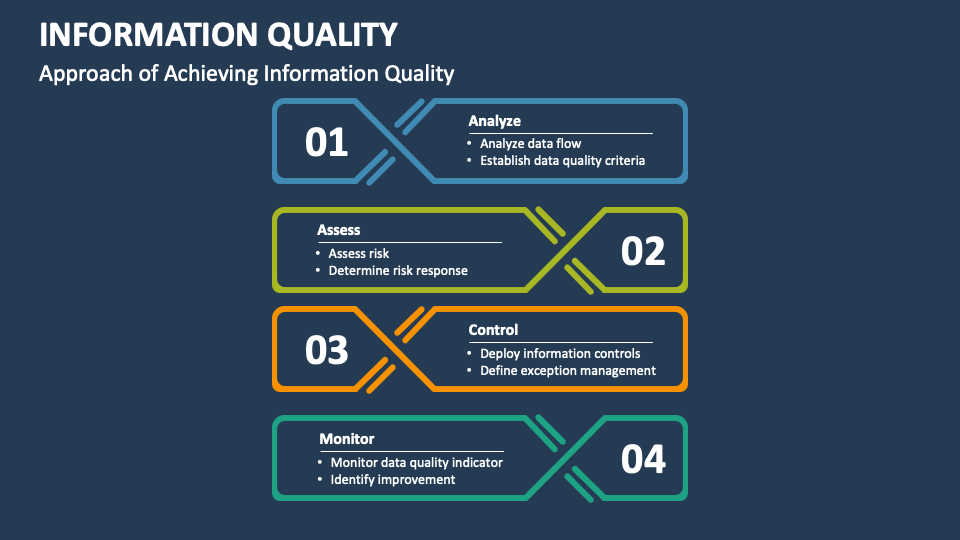 INFORMATION QUALITY

Approach of Achieving Information Quality

01

Analyze

• Analyze data flow
• Establish data quality criteria

Assess

• Assess risk
• Determine risk response

02

03

Control

• Deploy information controls
• Define exception management

Monitor

• Monitor data quality indicator
• Identify improvement

04